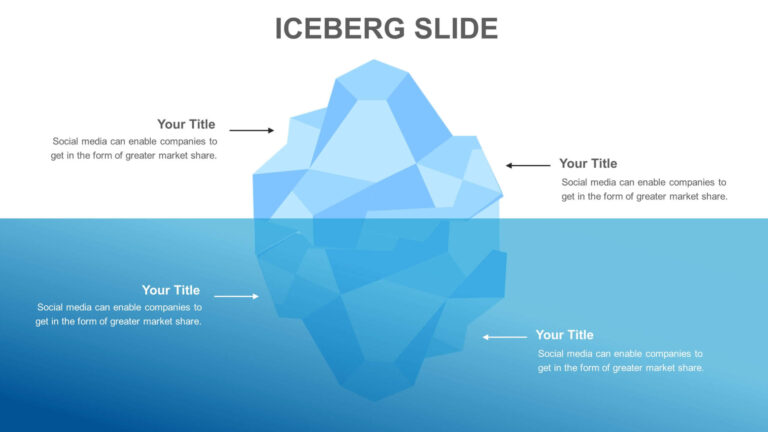 ICEBERG SLIDE

Your Title
Social media can enable companies to get in the form of greater market share.

Your Title
Social media can enable companies to get in the form of greater market share.

Your Title
Social media can enable companies to get in the form of greater market share.

Your Title
Social media can enable companies to get in the form of greater market share.